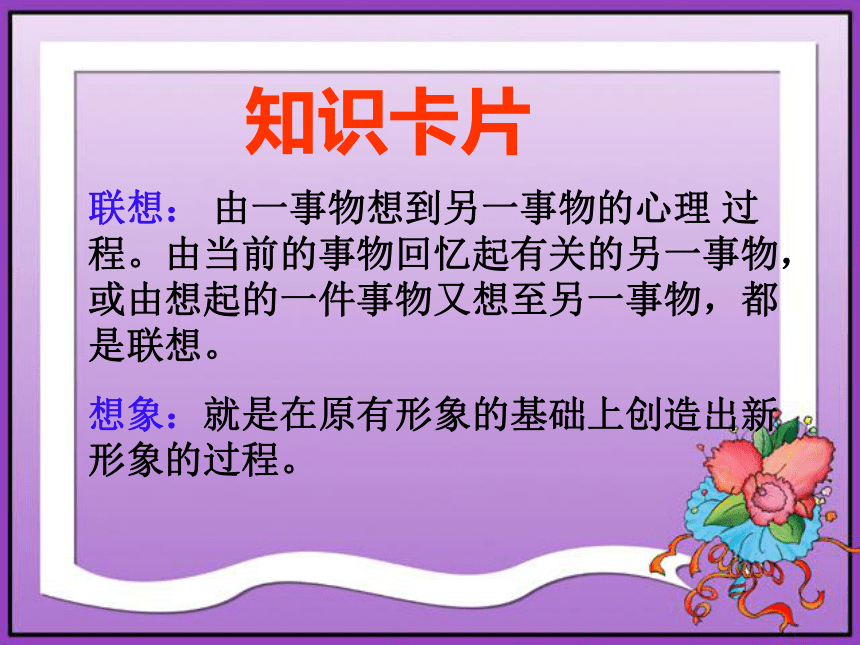 知识卡片

联想： 由一事物想到另一事物的心理 过程。由当前的事物回忆起有关的另一事物，或由想起的一件事物又想至另一事物，都是联想。

想象：就是在原有形象的基础上创造出新形象的过程。